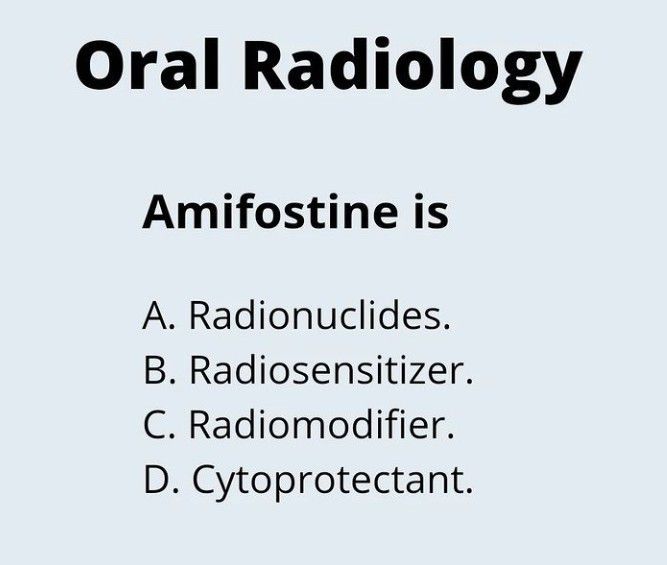 Oral Radiology

Amifostine is

A. Radionuclides.
B. Radiosensitizer.
C. Radiomodifier.
D. Cytoprotectant.